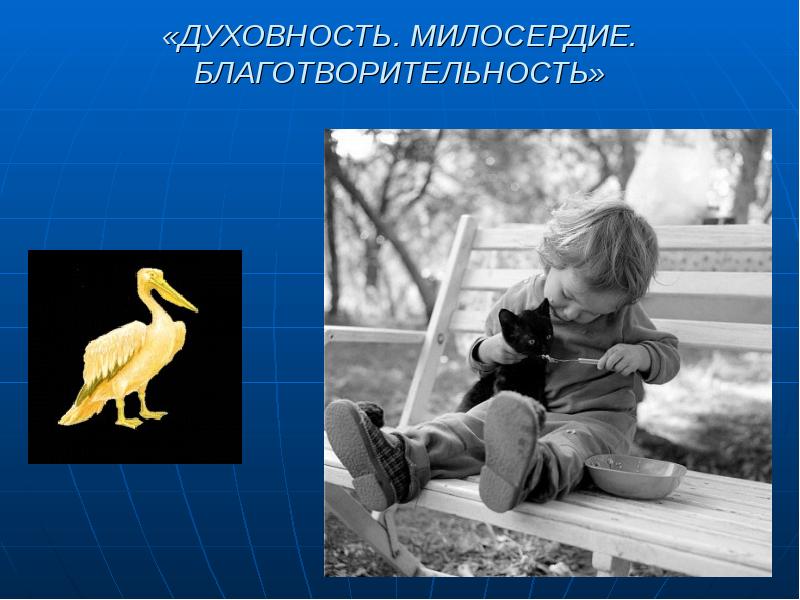 «ДУХОВНОСТЬ. МИЛОСЕРДИЕ. БЛАГОТВОРИТЕЛЬНОСТЬ»